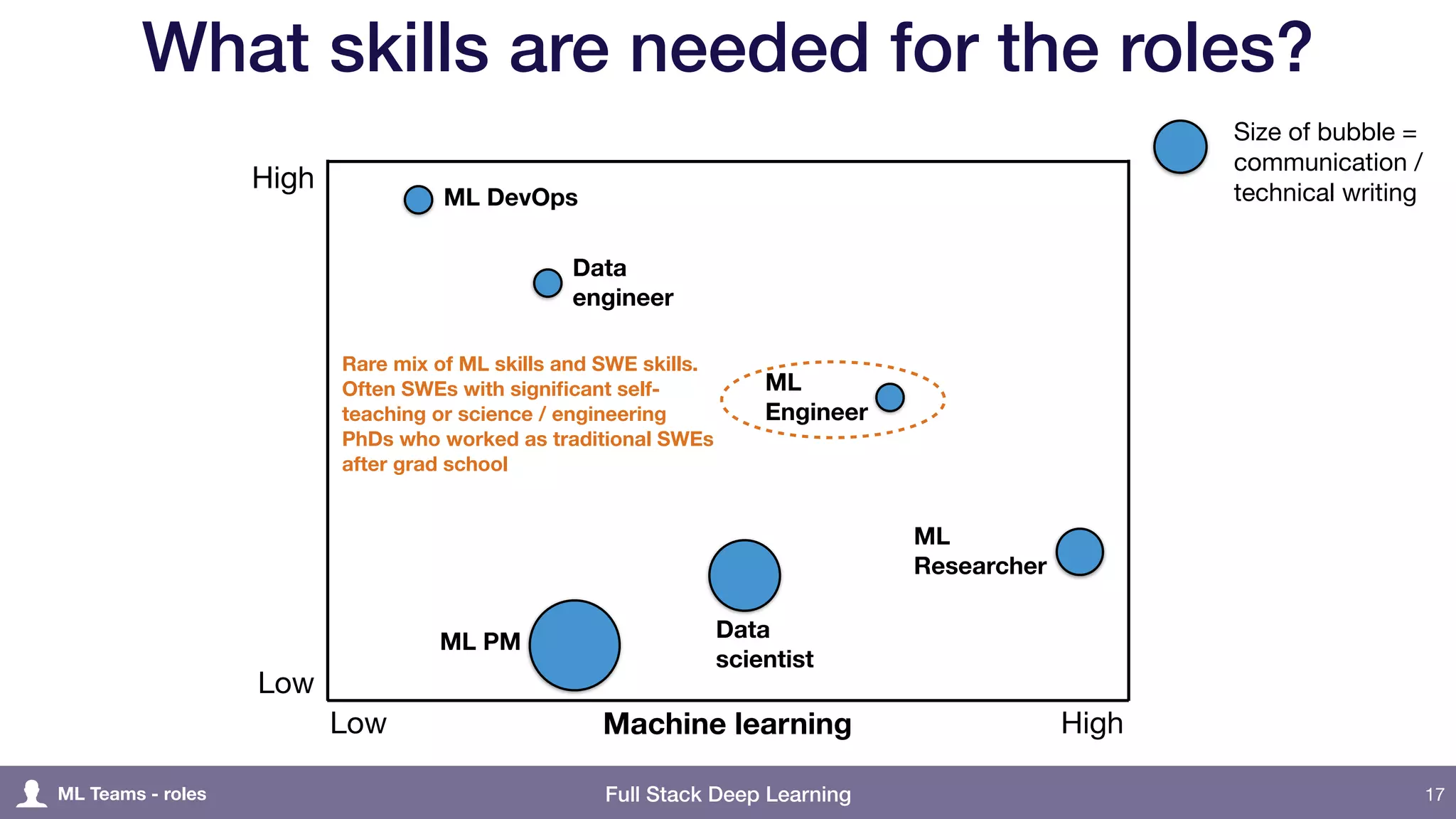 What skills are needed for the roles?

Size of bubble = communication / technical writing

High

ML DevOps

Data engineer

Rare mix of ML skills and SWE skills. Often SWEs with significant self-teaching or science / engineering PhDs who worked as traditional SWEs after grad school

ML Engineer

ML Researcher

Data scientist

ML PM

Low

Low

Machine learning

High

ML Teams - roles

Full Stack Deep Learning

17